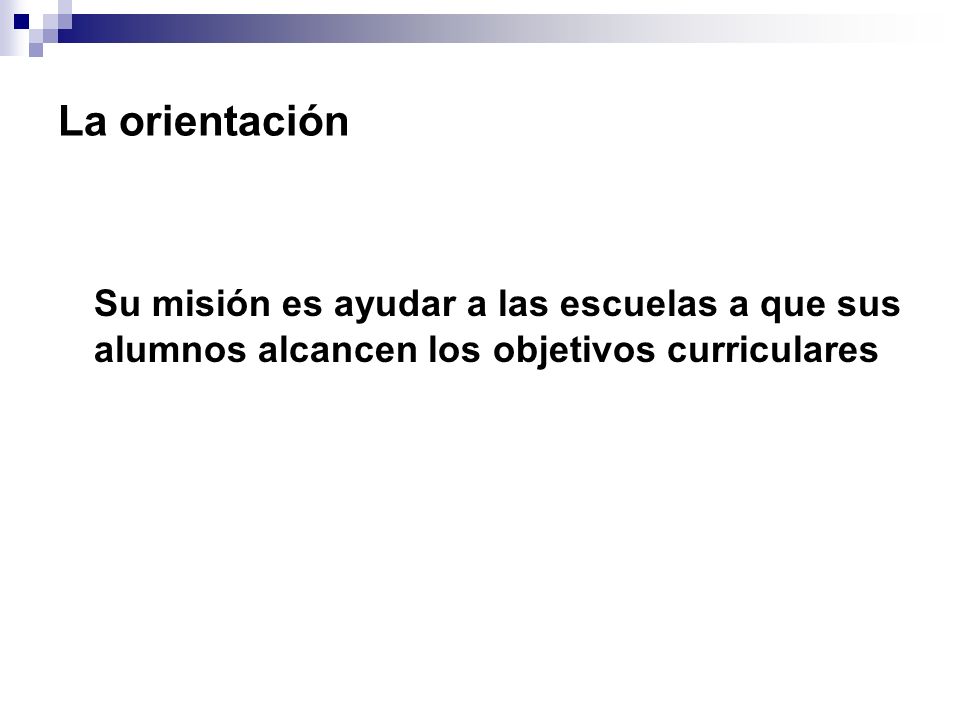 La orientación

Su misión es ayudar a las escuelas a que sus alumnos alcancen los objetivos curriculares